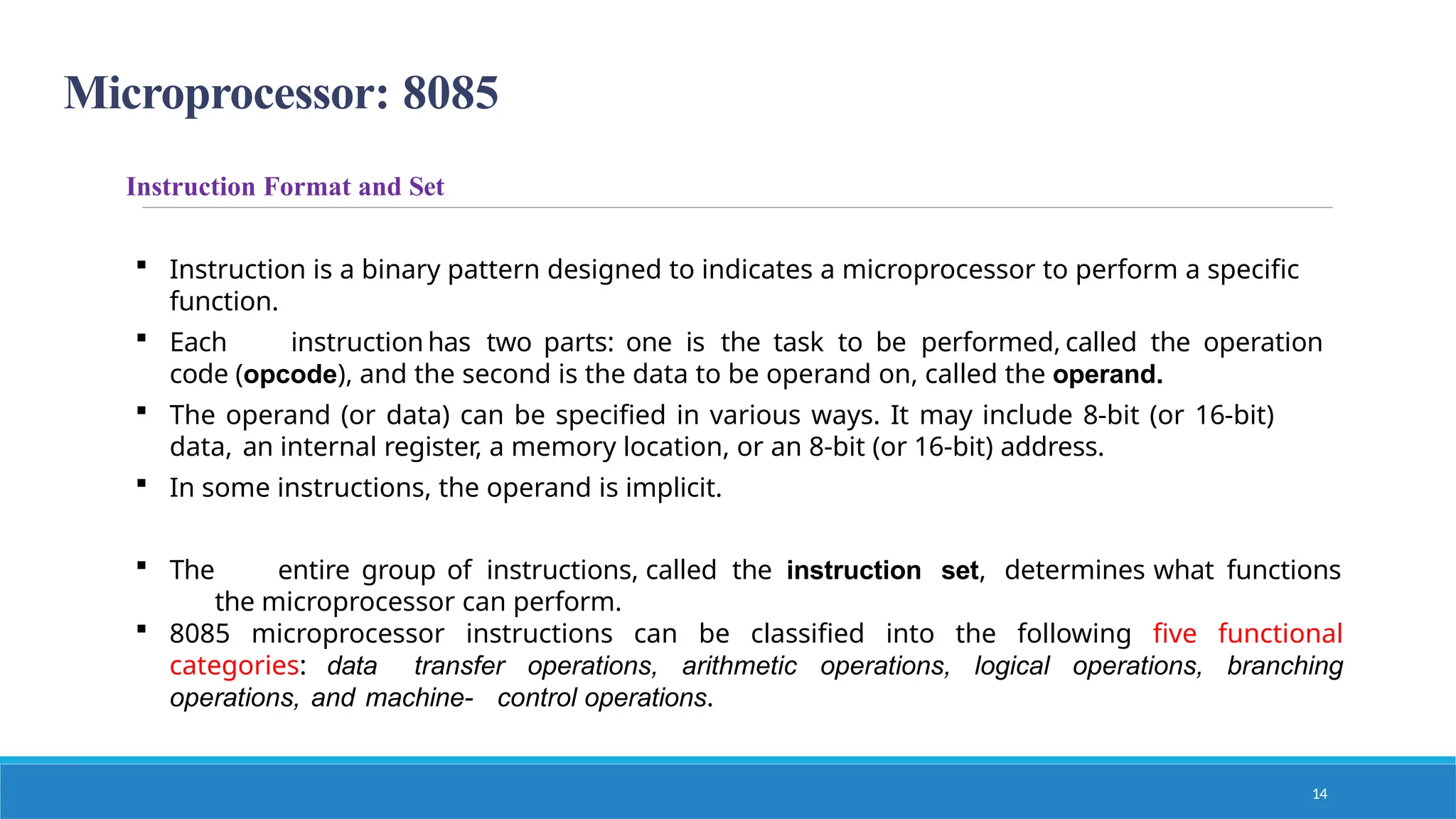 Microprocessor: 8085

Instruction Format and Set

▪ Instruction is a binary pattern designed to indicates a microprocessor to perform a specific function.

▪ Each instruction has two parts: one is the task to be performed, called the operation code (opcode), and the second is the data to be operand on, called the operand.

▪ The operand (or data) can be specified in various ways. It may include 8-bit (or 16-bit) data, an internal register, a memory location, or an 8-bit (or 16-bit) address.

▪ In some instructions, the operand is implicit.

▪ The entire group of instructions, called the instruction set, determines what functions the microprocessor can perform.

▪ 8085 microprocessor instructions can be classified into the following five functional categories: data transfer operations, arithmetic operations, logical operations, branching operations, and machine- control operations.

14